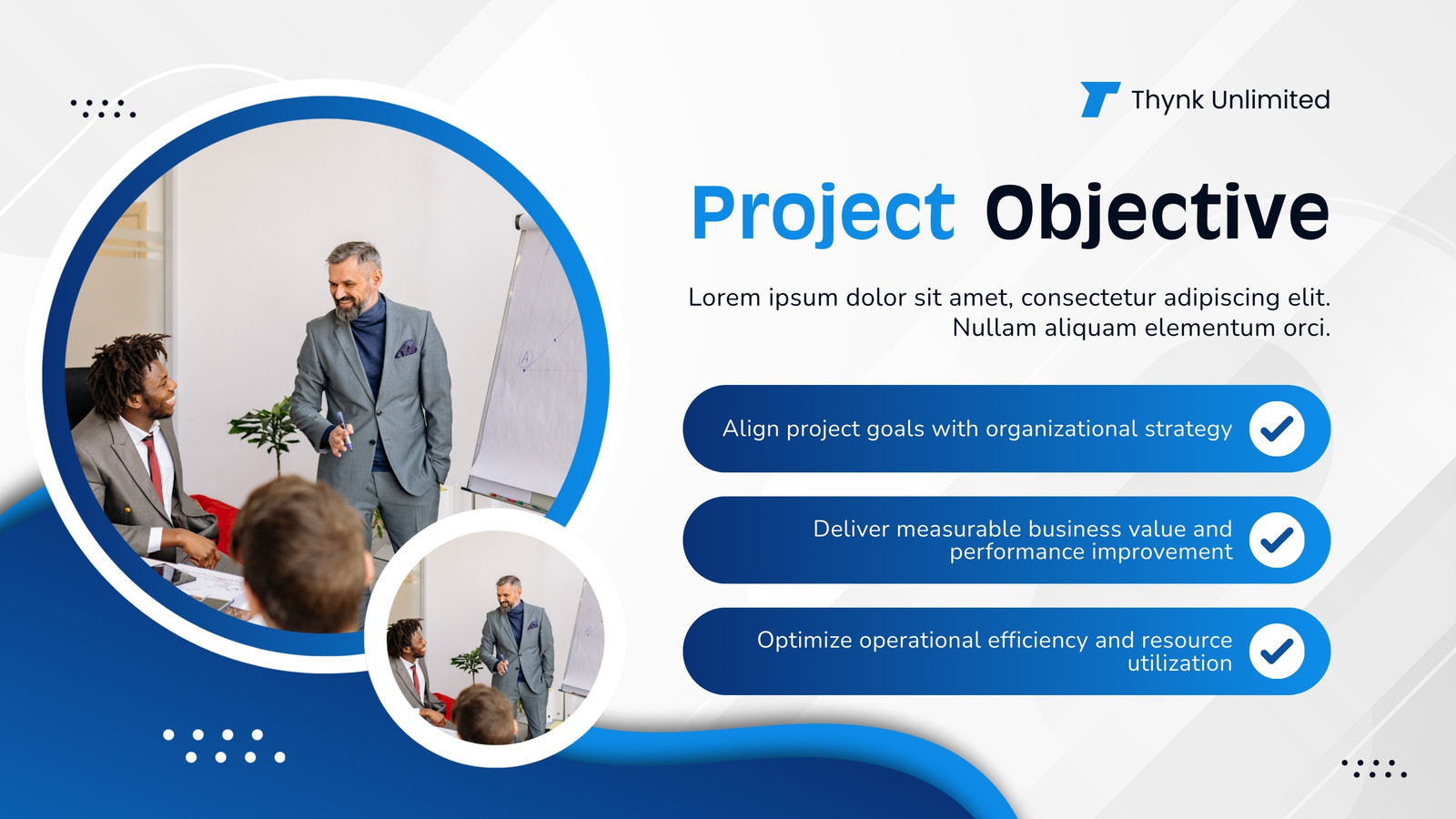 Thynk Unlimited

Project Objective

Lorem ipsum dolor sit amet, consectetur adipiscing elit. Nullam aliquam elementum orci.

Align project goals with organizational strategy

Deliver measurable business value and performance improvement

Optimize operational efficiency and resource utilization